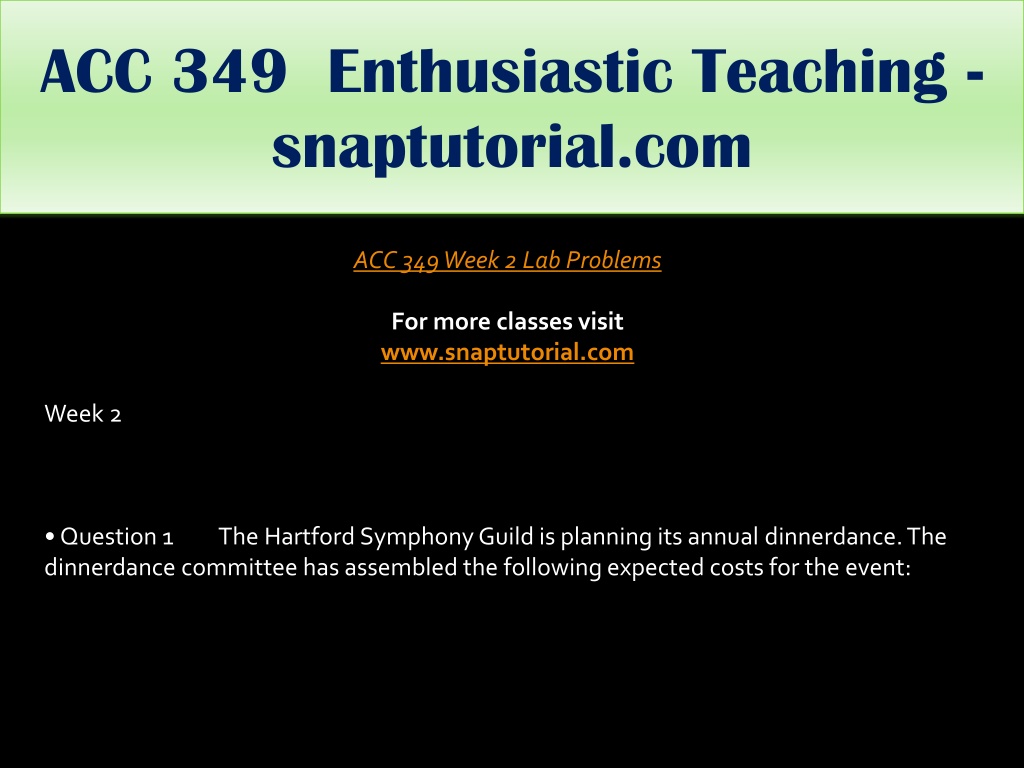 ACC 349 Enthusiastic Teaching - snaptutorial.com

ACC 349 Week 2 Lab Problems

For more classes visit
www.snaptutorial.com

Week 2

• Question 1 The Hartford Symphony Guild is planning its annual dinnerdance. The dinnerdance committee has assembled the following expected costs for the event: